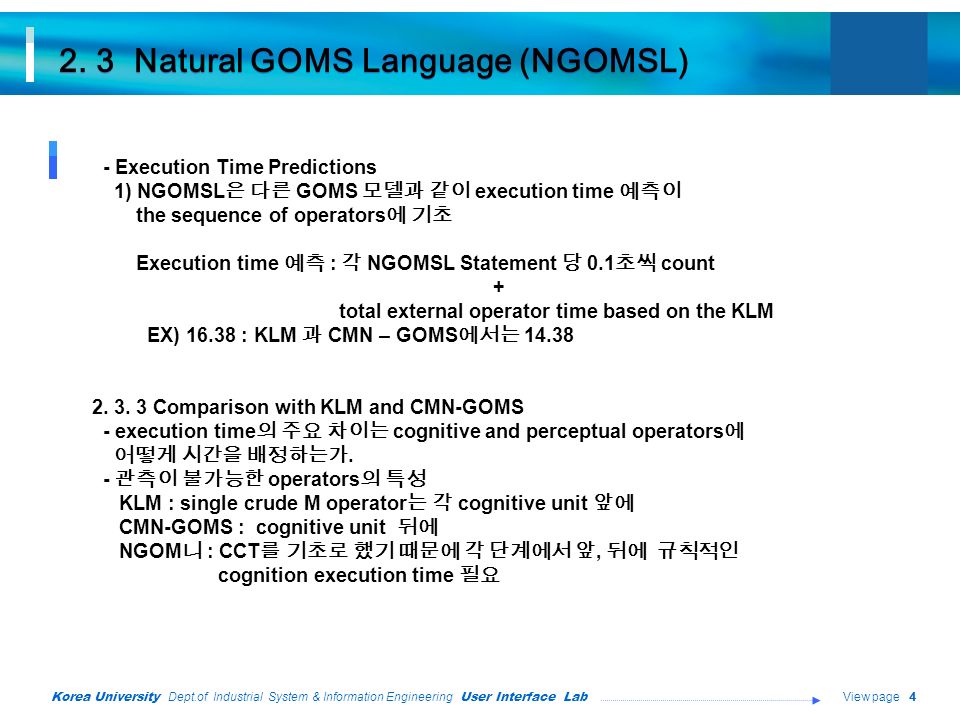 2. 3 Natural GOMS Language (NGOMSL)

- Execution Time Predictions
1) NGOMSL은 다른 GOMS 모델과 같이 execution time 예측이 the sequence of operators에 기초

Execution time 예측 : 각 NGOMSL Statement 당 0.1초씩 count
+
total external operator time based on the KLM
EX) 16.38 : KLM 과 CMN – GOMS에서는 14.38

2. 3. 3 Comparison with KLM and CMN-GOMS
- execution time의 주요 차이는 cognitive and perceptual operators에 어떻게 시간을 배정하는가.
- 관측이 불가능한 operators의 특성
KLM : single crude M operator는 각 cognitive unit 앞에
CMN-GOMS : cognitive unit 뒤에
NGOM니 : CCT를 기초로 했기 때문에 각 단계에서 앞, 뒤에 규칙적인 cognition execution time 필요

Korea University Dept.of Industrial System & Information Engineering User Interface Lab
View page 4